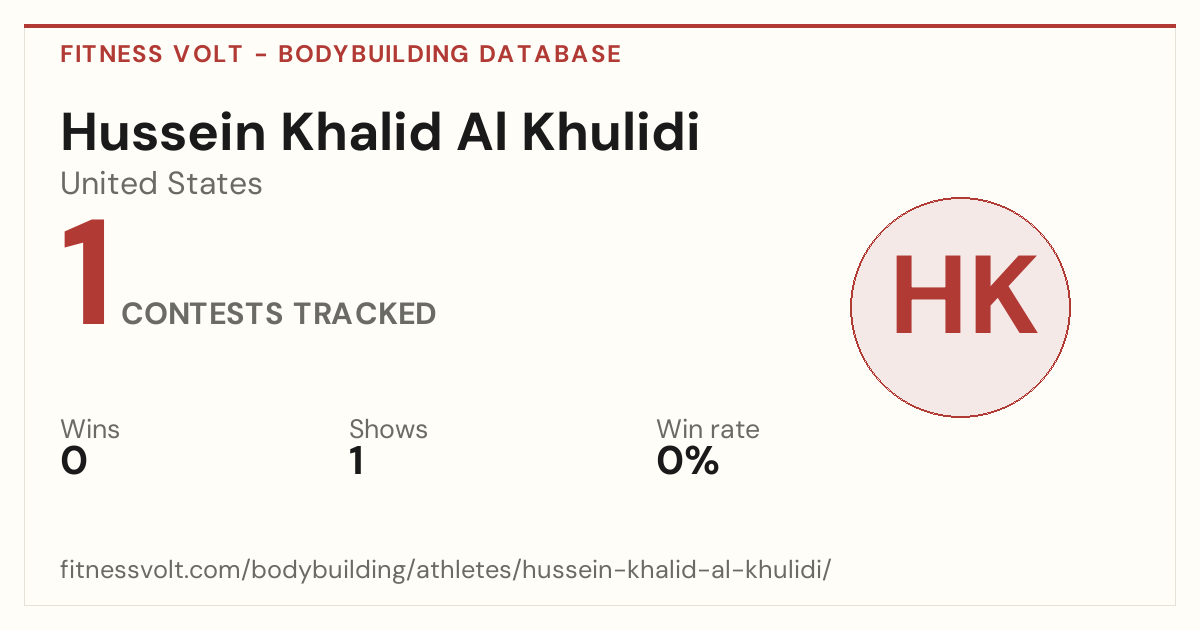 FITNESS VOLT - BODYBUILDING DATABASE

Hussein Khalid Al Khulidi

United States

1 CONTESTS TRACKED

HK

Wins
0

Shows
1

Win rate
0%

fitnessvolt.com/bodybuilding/athletes/hussein-khalid-al-khulidi/